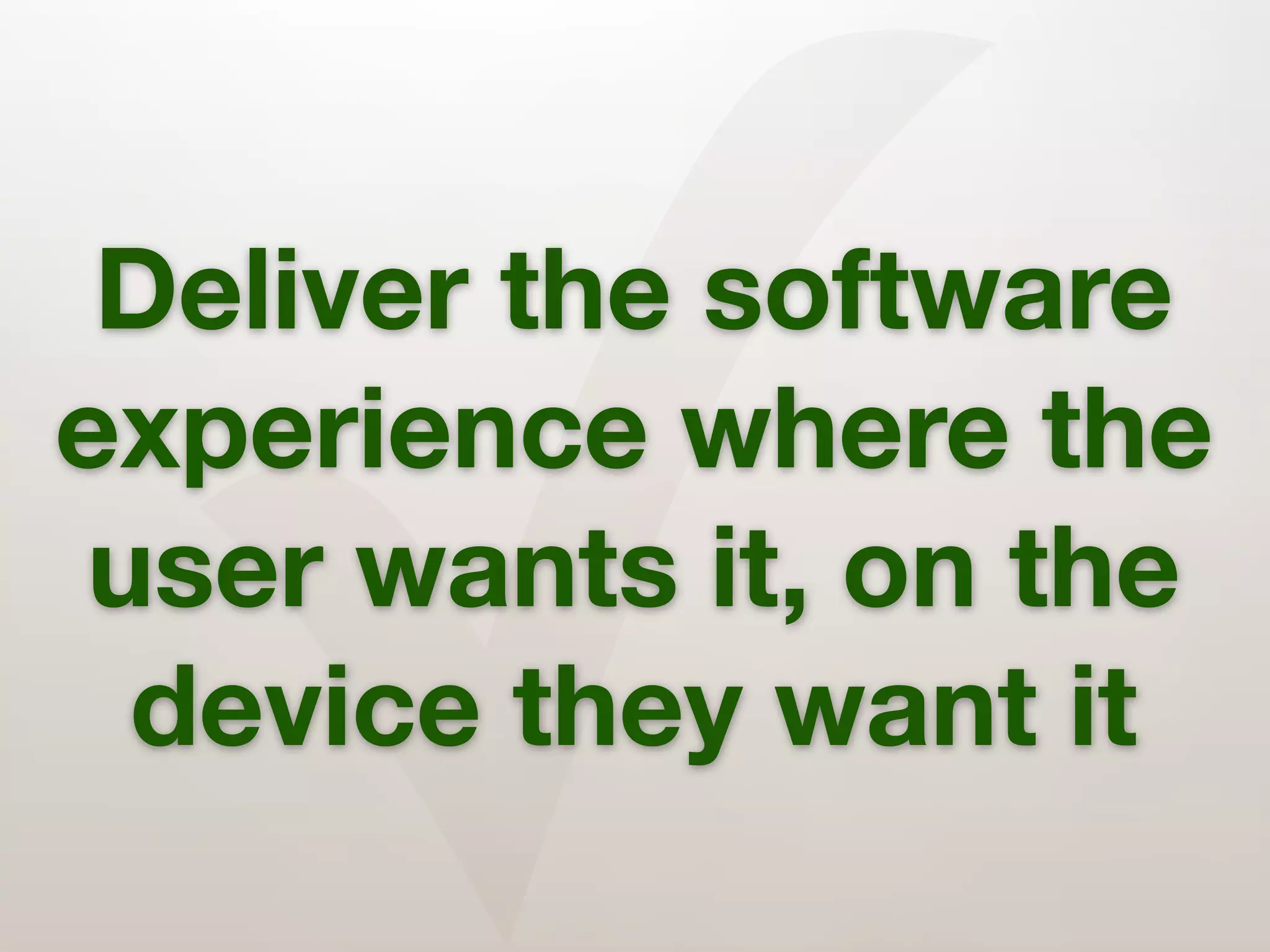 Deliver the software experience where the user wants it, on the device they want it